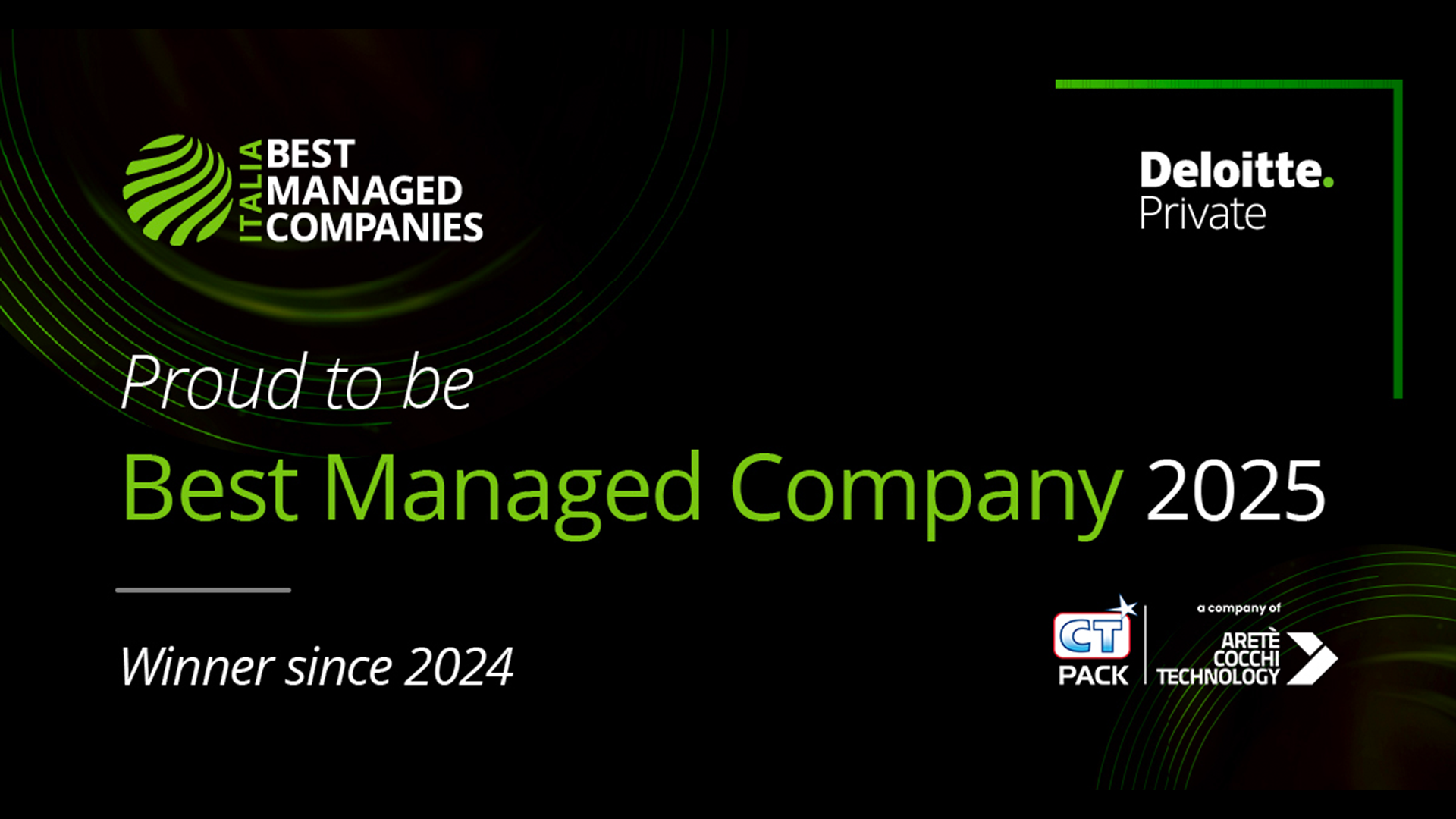 ITALIA BEST MANAGED COMPANIES

Deloitte. Private

Proud to be

Best Managed Company 2025

Winner since 2024

CT PACK

a company of

ARETÈ COCCHI TECHNOLOGY